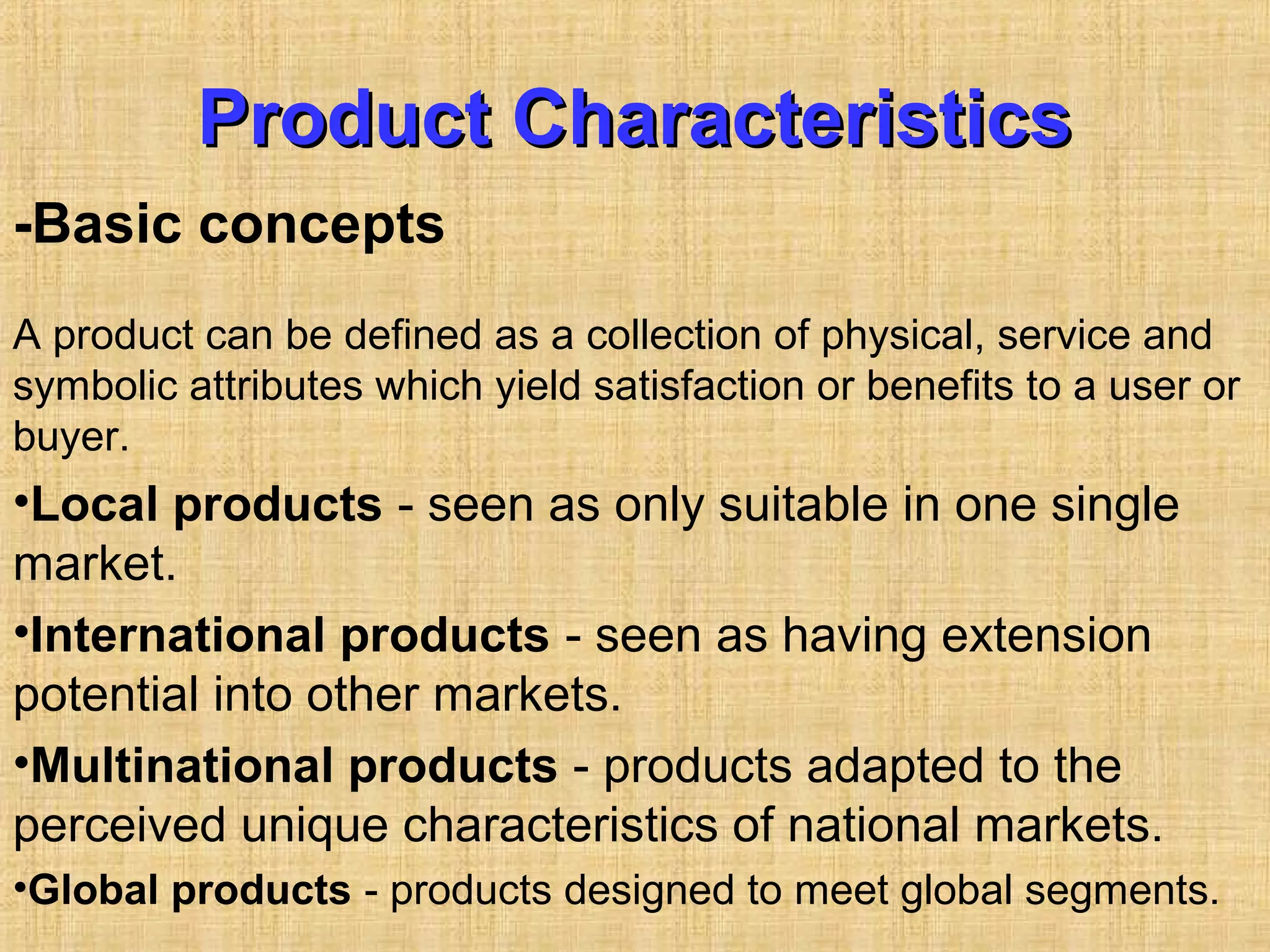 Product Characteristics

-Basic concepts

A product can be defined as a collection of physical, service and symbolic attributes which yield satisfaction or benefits to a user or buyer.

•Local products - seen as only suitable in one single market.

•International products - seen as having extension potential into other markets.

•Multinational products - products adapted to the perceived unique characteristics of national markets.

•Global products - products designed to meet global segments.